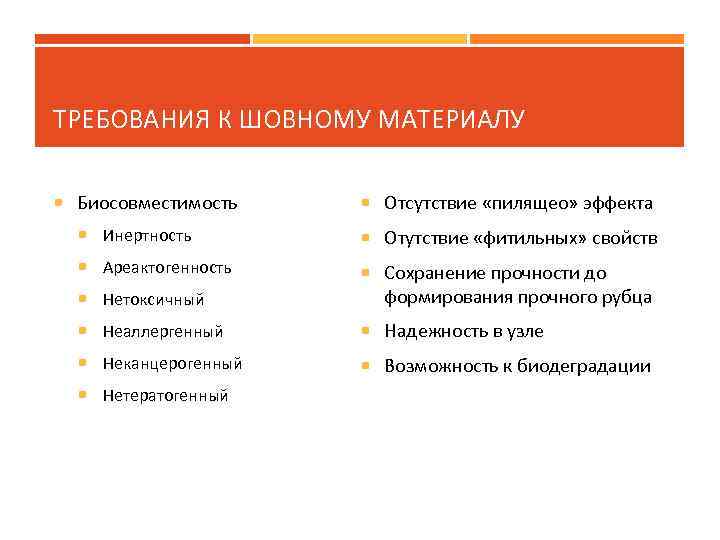 ТРЕБОВАНИЯ К ШОВНОМУ МАТЕРИАЛУ

Биосовместимость

Инертность

Ареактогенность

Нетоксичный

Неаллергенный

Неканцерогенный

Нетератогенный

Отсутствие «пилящео» эффекта

Отутствие «фитильных» свойств

Сохранение прочности до формирования прочного рубца

Надежность в узле

Возможность к биодеградации